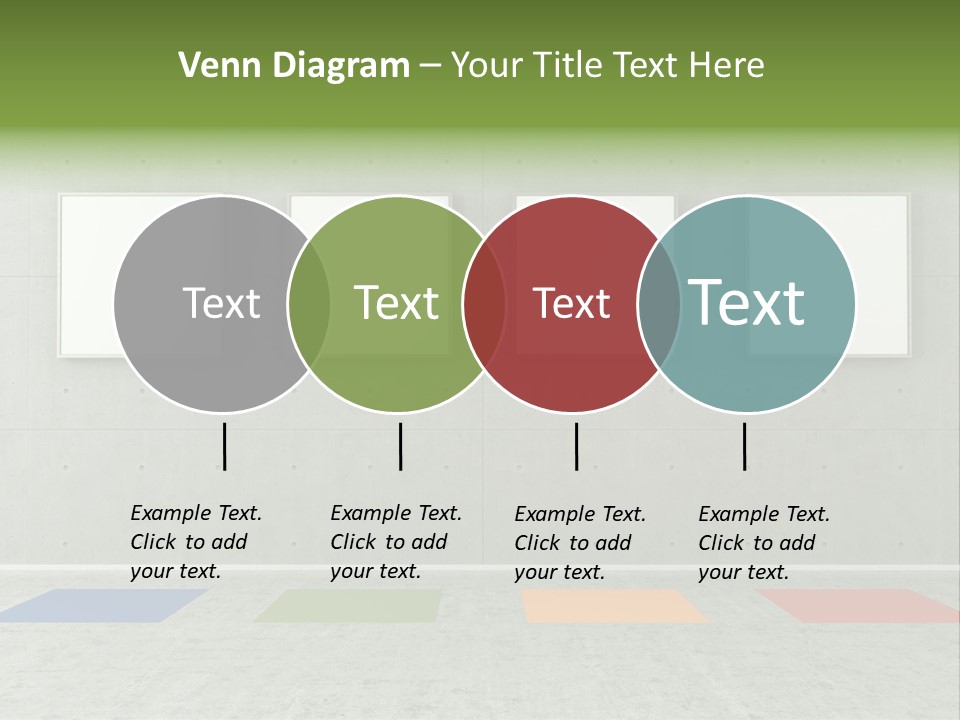 Venn Diagram – Your Title Text Here

Text

Text

Text

Text

Example Text. Click to add your text.

Example Text. Click to add your text.

Example Text. Click to add your text.

Example Text. Click to add your text.